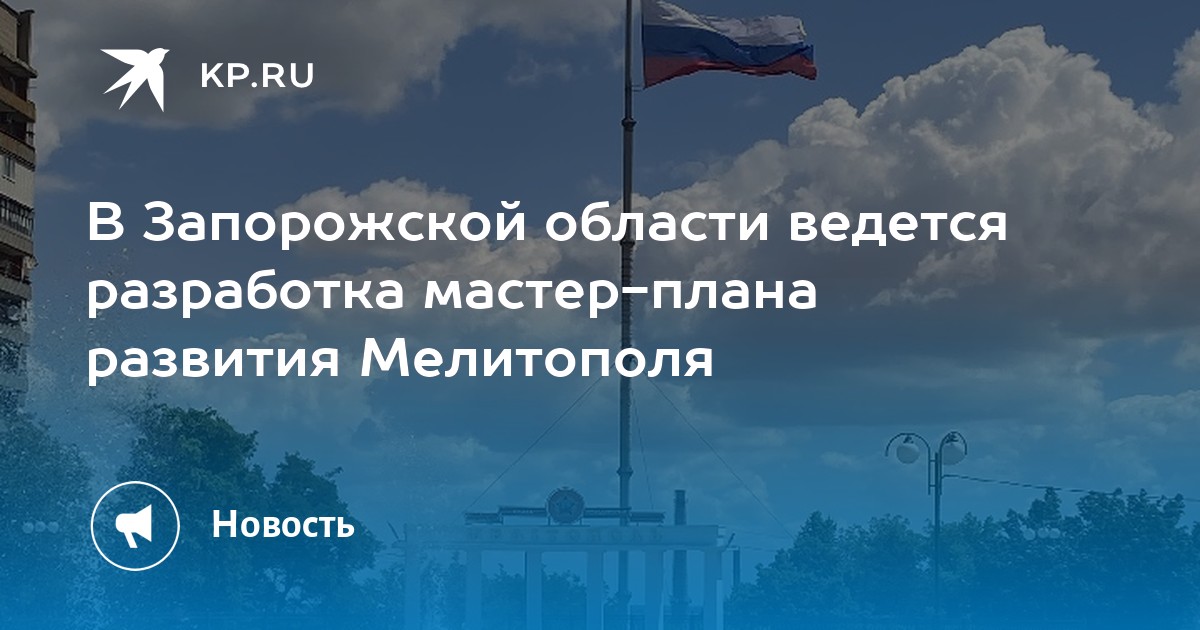 KP.RU

В Запорожской области ведется разработка мастер-плана развития Мелитополя

Новость